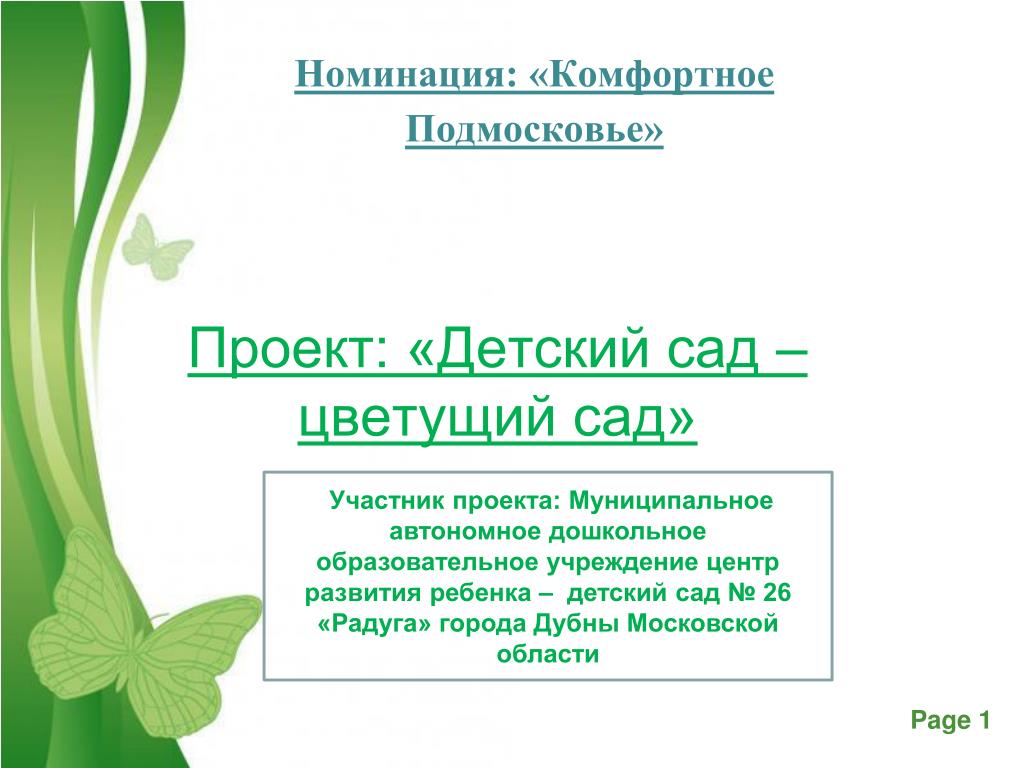 Номинация: «Комфортное Подмосковье»

Проект: «Детский сад – цветущий сад»

Участник проекта: Муниципальное автономное дошкольное образовательное учреждение центр развития ребенка – детский сад № 26 «Радуга» города Дубны Московской области

Page 1